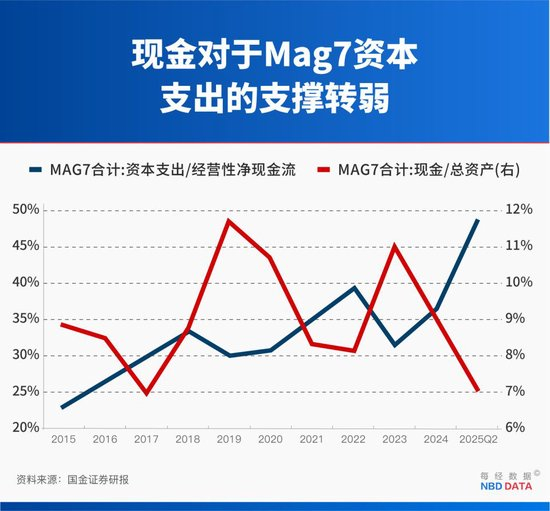 现金对于Mag7资本支出的支撑转弱

MAG7合计:资本支出/经营性净现金流
MAG7合计:现金/总资产(右)

50%
45%
40%
35%
30%
25%
20%

12%
11%
10%
9%
8%
7%
6%

2015 2016 2017 2018 2019 2020 2021 2022 2023 2024 2025Q2

资料来源：国金证券研报

每经数据©
NBD DATA